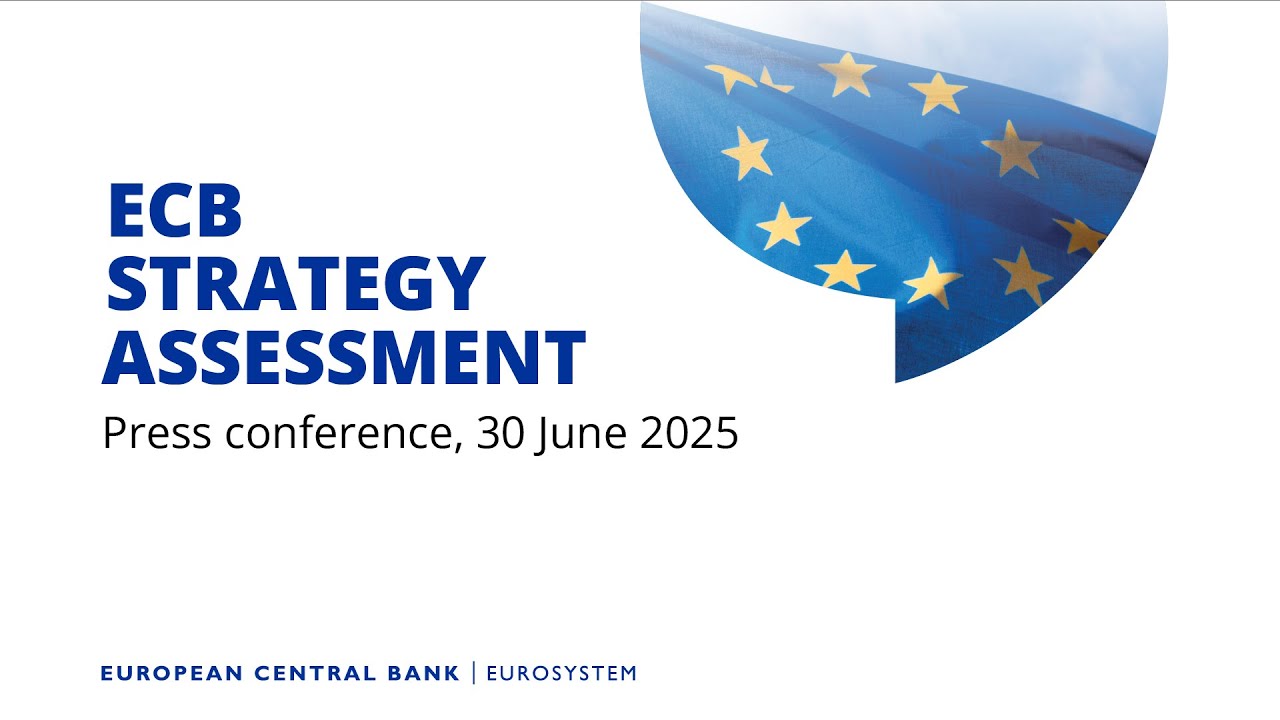 ECB STRATEGY ASSESSMENT

Press conference, 30 June 2025

EUROPEAN CENTRAL BANK | EUROSYSTEM